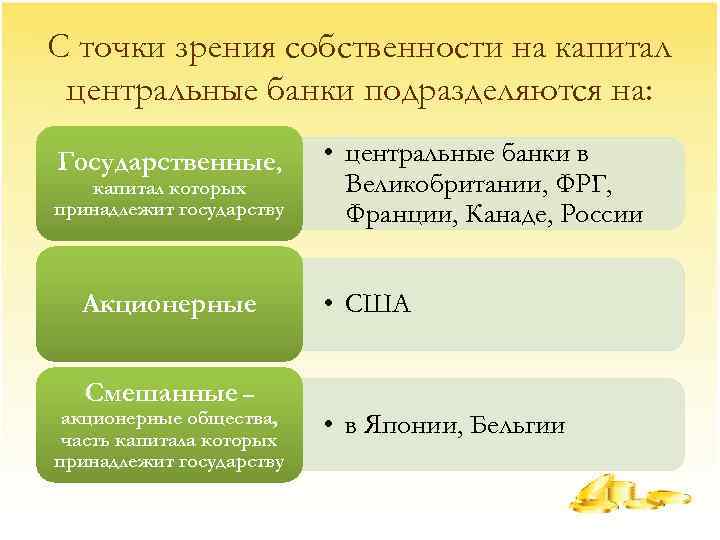 С точки зрения собственности на капитал центральные банки подразделяются на:

Государственные, капитал которых принадлежит государству

• центральные банки в Великобритании, ФРГ, Франции, Канаде, России

Акционерные

• США

Смешанные – акционерные общества, часть капитала которых принадлежит государству

• в Японии, Бельгии